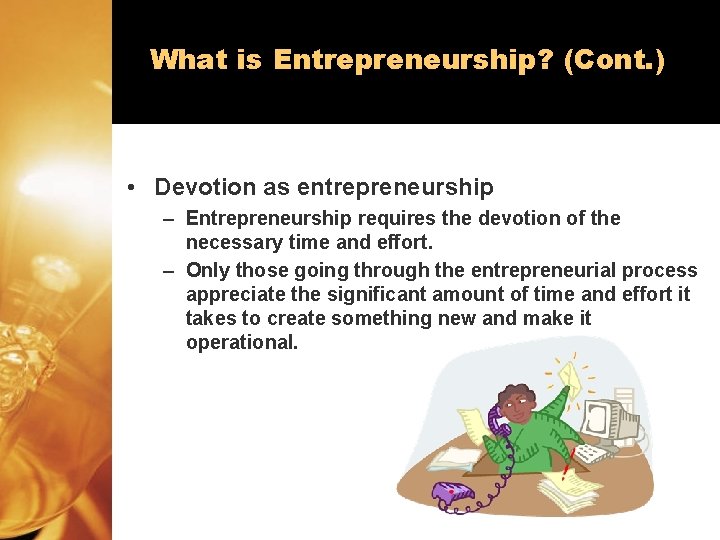 What is Entrepreneurship? (Cont.)

• Devotion as entrepreneurship
– Entrepreneurship requires the devotion of the necessary time and effort.
– Only those going through the entrepreneurial process appreciate the significant amount of time and effort it takes to create something new and make it operational.